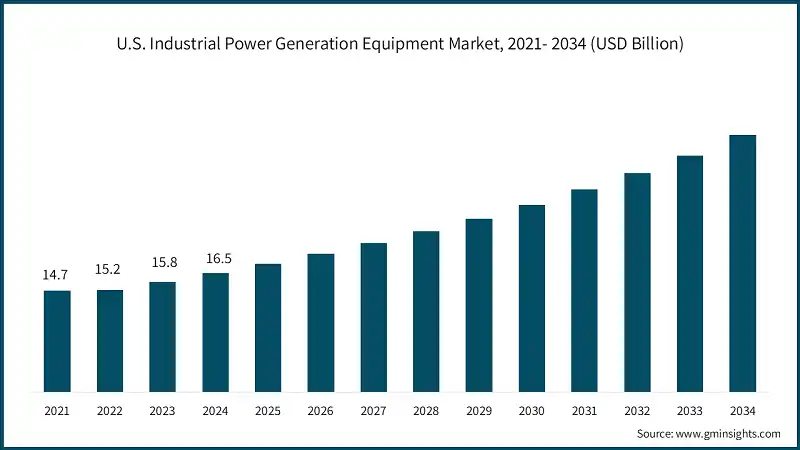 U.S. Industrial Power Generation Equipment Market, 2021- 2034 (USD Billion)

14.7
15.2
15.8
16.5

2021 2022 2023 2024 2025 2026 2027 2028 2029 2030 2031 2032 2033 2034

Source: www.gminsights.com